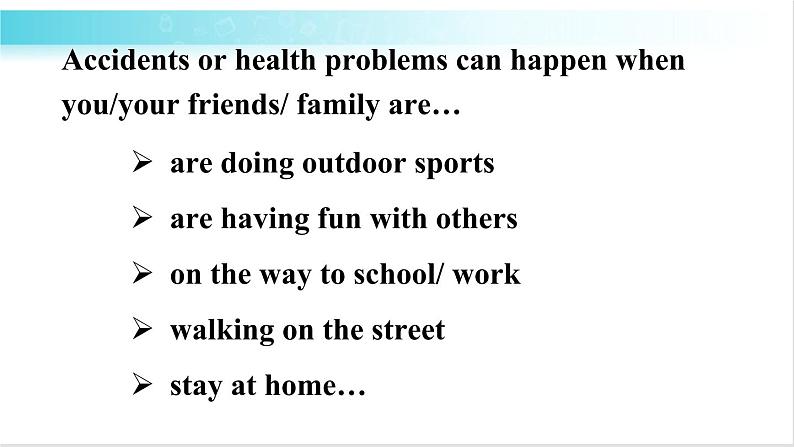 Accidents or health problems can happen when you/your friends/ family are…

➢ are doing outdoor sports

➢ are having fun with others

➢ on the way to school/ work

➢ walking on the street

➢ stay at home…